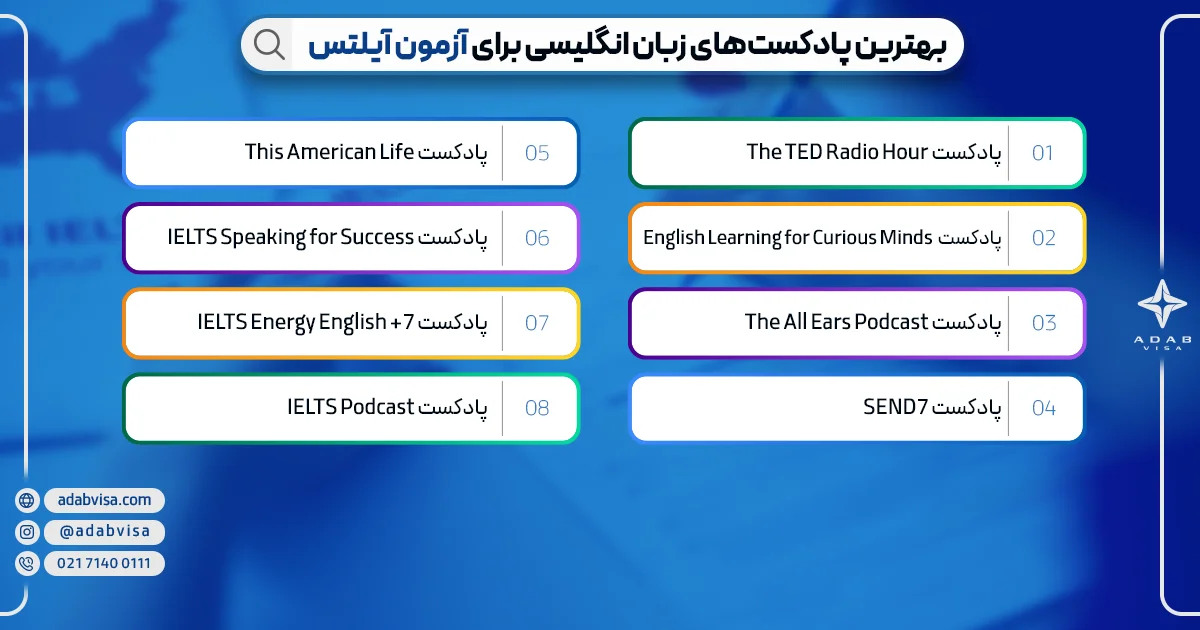 بهترین پادکست های زبان انگلیسی برای آزمون آیلتس

01 پادکست The TED Radio Hour

02 پادکست English Learning for Curious Minds

03 پادکست The All Ears Podcast

04 پادکست SEND7

05 پادکست This American Life

06 پادکست IELTS Speaking for Success

07 پادکست IELTS Energy English +7

08 پادکست IELTS Podcast

ADAB VISA

adabvisa.com
@adabvisa
021 7140 0111